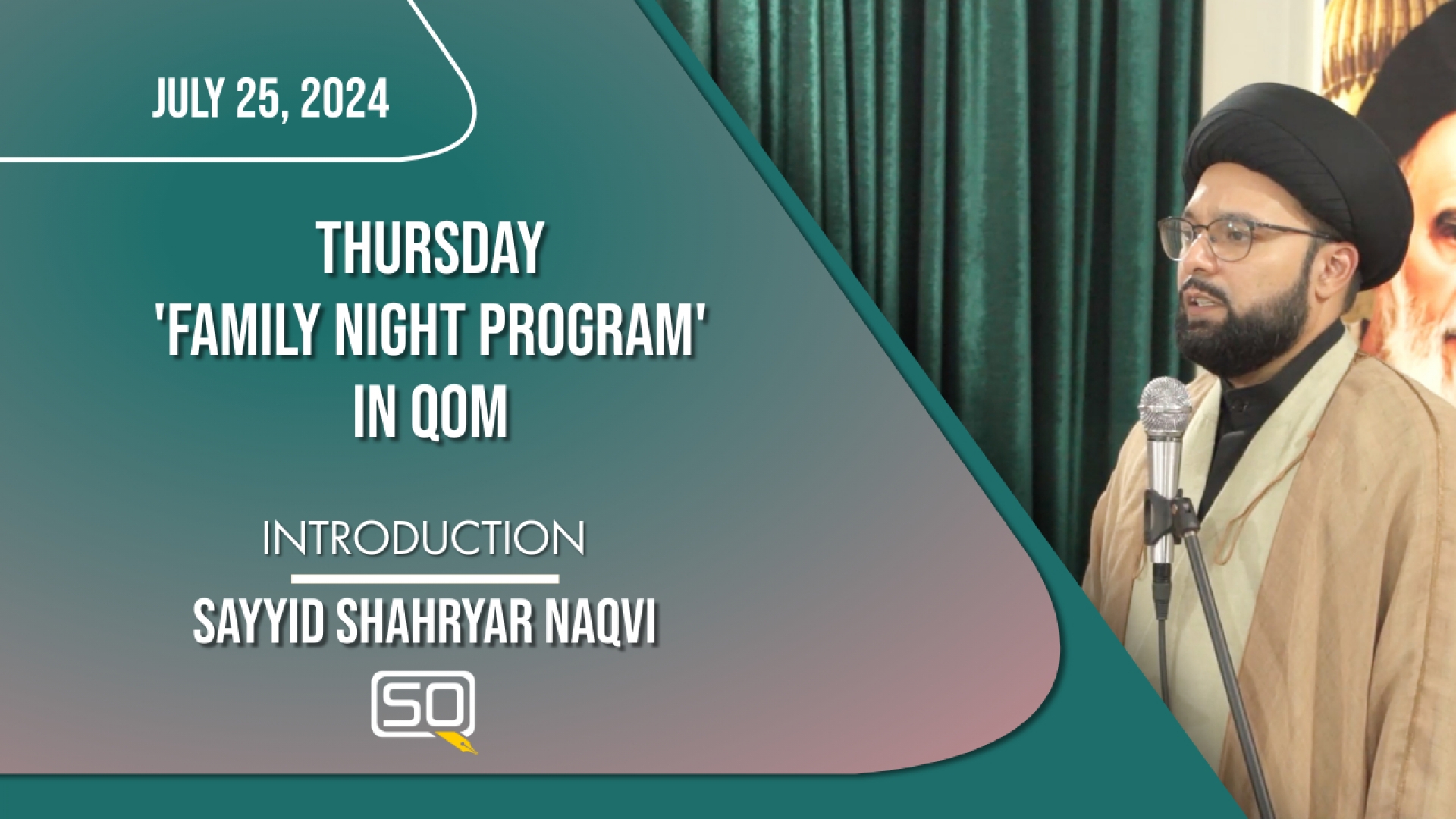 JULY 25, 2024

THURSDAY 'FAMILY NIGHT PROGRAM' IN QOM

INTRODUCTION

SAYYID SHAHRYAR NAQVI

SQ